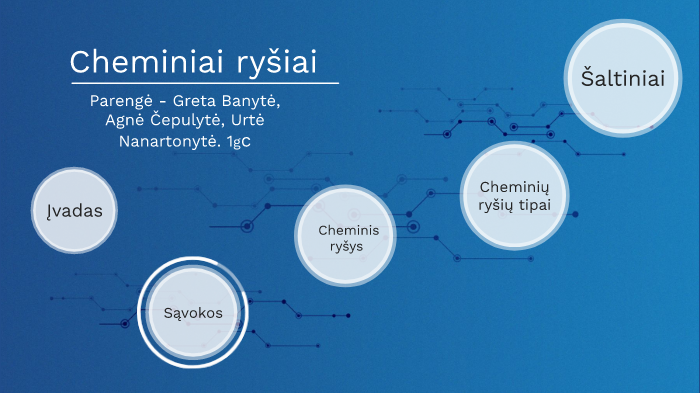 Cheminiai ryšiai

Parengė - Greta Banytė, Agnė Čepulytė, Urtė Nanartonytė. 1gC

Įvadas

Sąvokos

Cheminis ryšys

Cheminių ryšių tipai

Šaltiniai